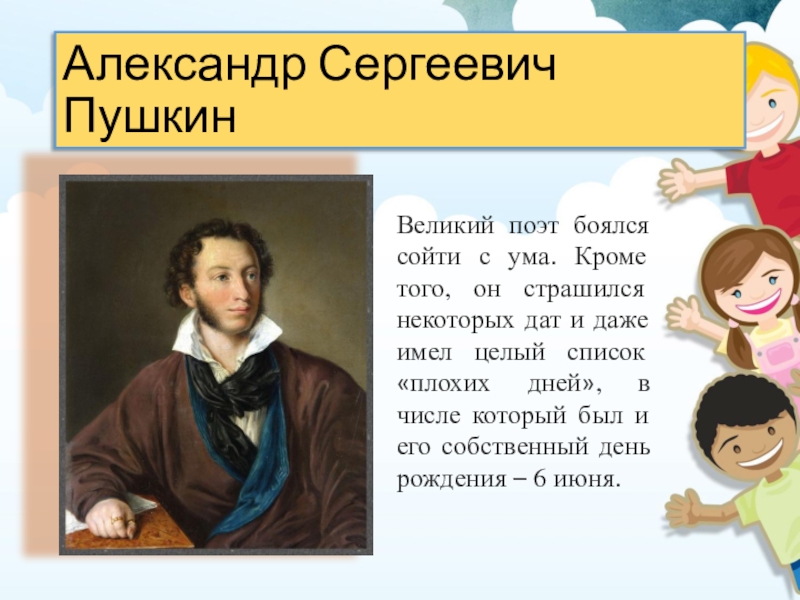 Александр Сергеевич Пушкин

Великий поэт боялся сойти с ума. Кроме того, он страшился некоторых дат и даже имел целый список «плохих дней», в числе который был и его собственный день рождения – 6 июня.